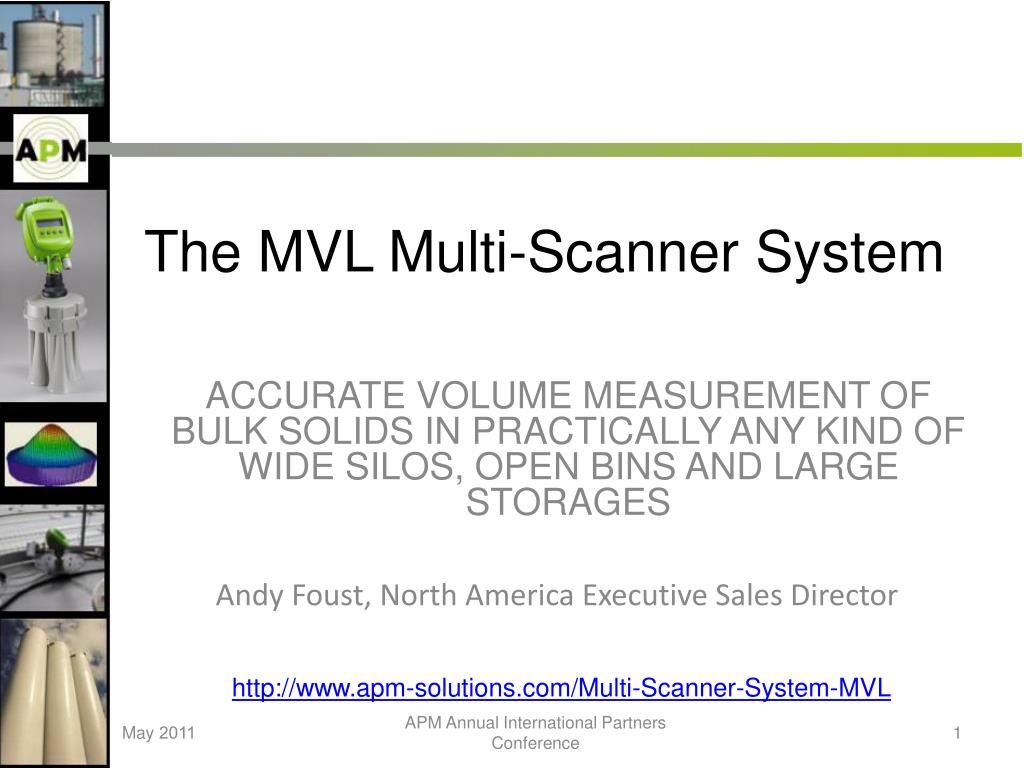 APM

The MVL Multi-Scanner System

ACCURATE VOLUME MEASUREMENT OF BULK SOLIDS IN PRACTICALLY ANY KIND OF WIDE SILOS, OPEN BINS AND LARGE STORAGES

Andy Foust, North America Executive Sales Director

http://www.apm-solutions.com/Multi-Scanner-System-MVL

May 2011

APM Annual International Partners Conference

1